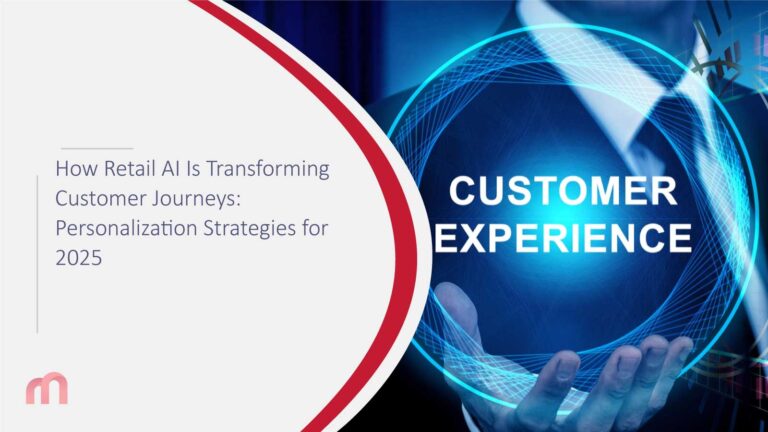 How Retail AI Is Transforming Customer Journeys: Personalization Strategies for 2025

CUSTOMER EXPERIENCE